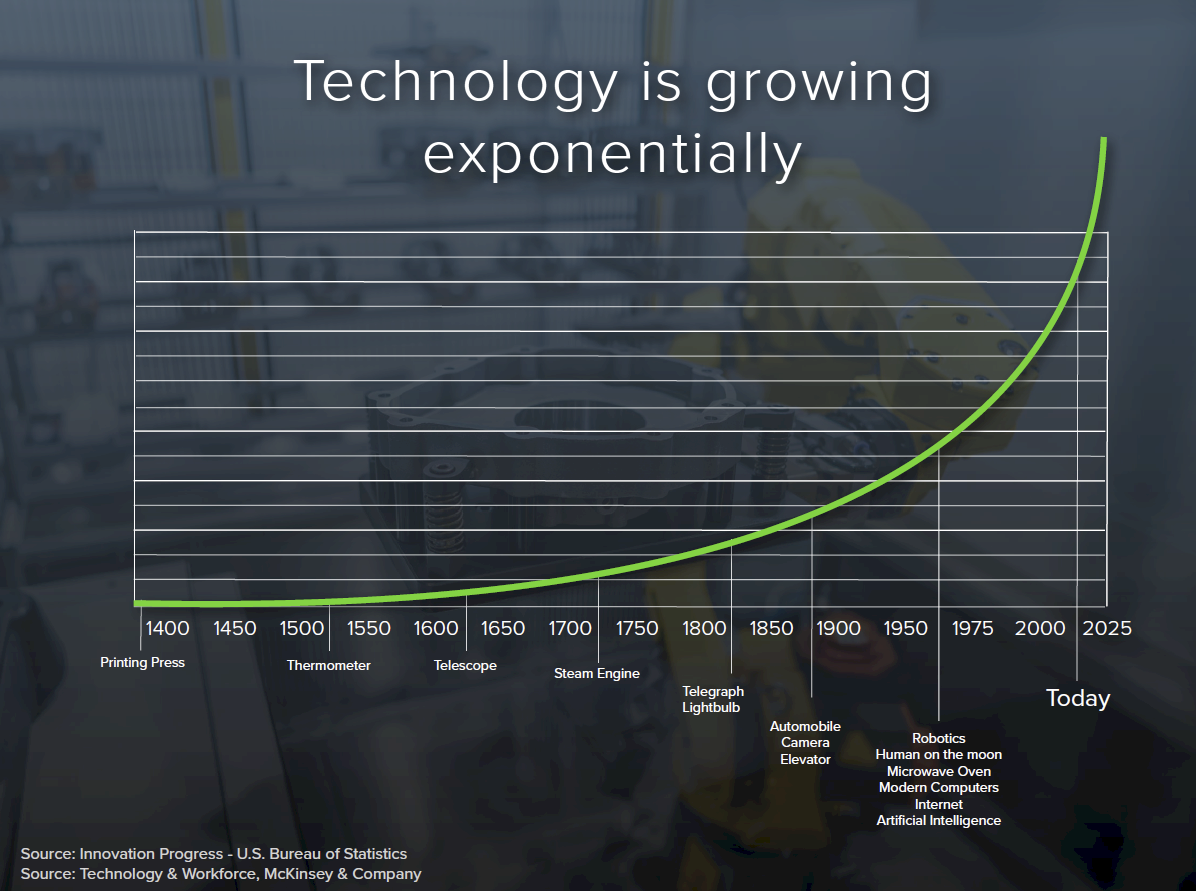 Technology is growing exponentially

1400 1450 1500 1550 1600 1650 1700 1750 1800 1850 1900 1950 1975 2000 2025

Printing Press

Thermometer

Telescope

Steam Engine

Telegraph
Lightbulb

Automobile
Camera
Elevator

Robotics
Human on the moon
Microwave Oven
Modern Computers
Internet
Artificial Intelligence

Today

Source: Innovation Progress - U.S. Bureau of Statistics
Source: Technology & Workforce, McKinsey & Company